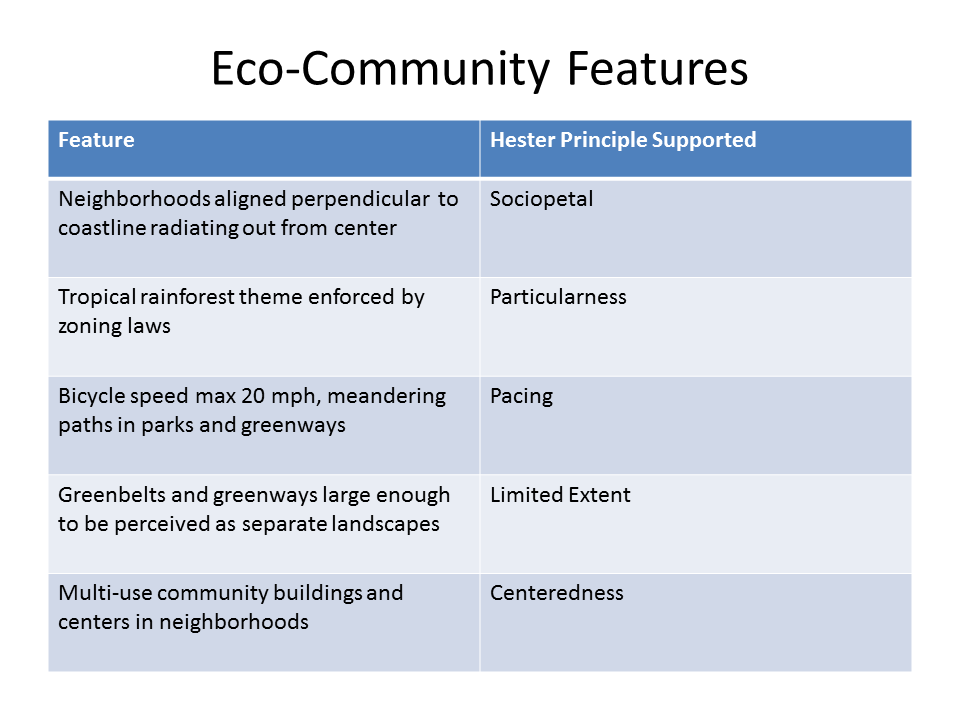 Eco-Community Features

| Feature | Hester Principle Supported |
|---|---|
| Neighborhoods aligned perpendicular to coastline radiating out from center | Sociopetal |
| Tropical rainforest theme enforced by zoning laws | Particularness |
| Bicycle speed max 20 mph, meandering paths in parks and greenways | Pacing |
| Greenbelts and greenways large enough to be perceived as separate landscapes | Limited Extent |
| Multi-use community buildings and centers in neighborhoods | Centeredness |